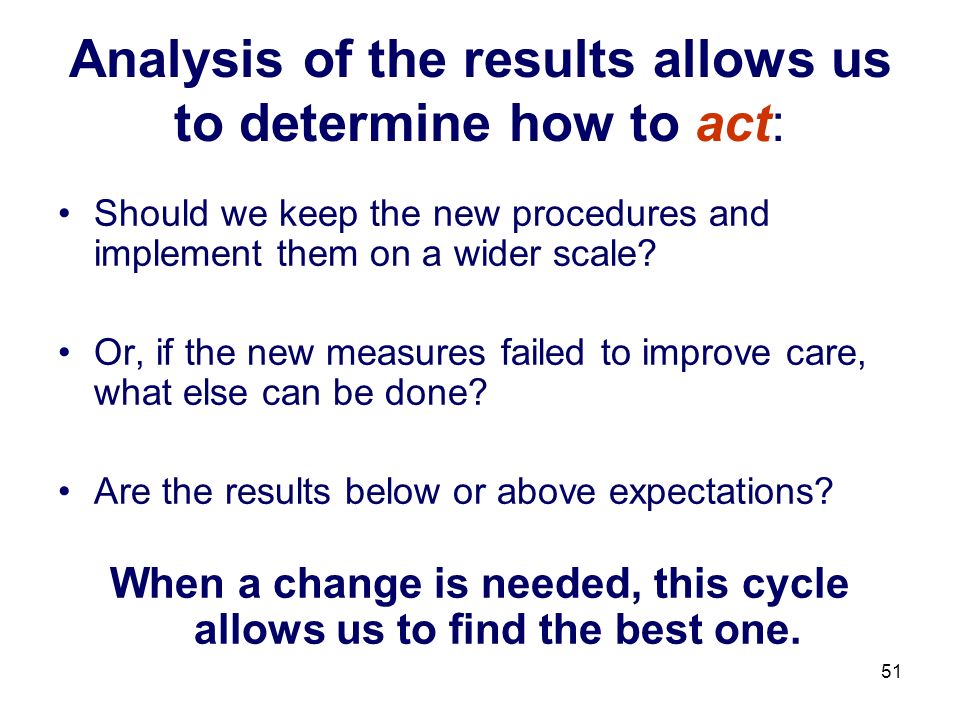 Analysis of the results allows us to determine how to act:

• Should we keep the new procedures and implement them on a wider scale?

• Or, if the new measures failed to improve care, what else can be done?

• Are the results below or above expectations?

When a change is needed, this cycle allows us to find the best one.

51